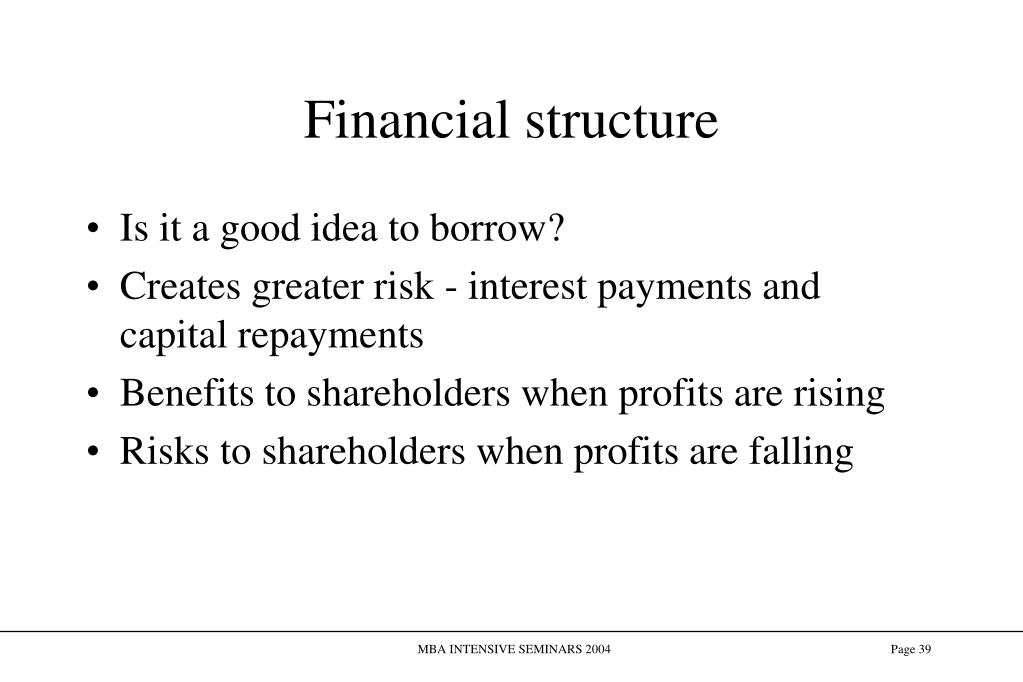 Financial structure

• Is it a good idea to borrow?
• Creates greater risk - interest payments and capital repayments
• Benefits to shareholders when profits are rising
• Risks to shareholders when profits are falling

MBA INTENSIVE SEMINARS 2004

Page 39